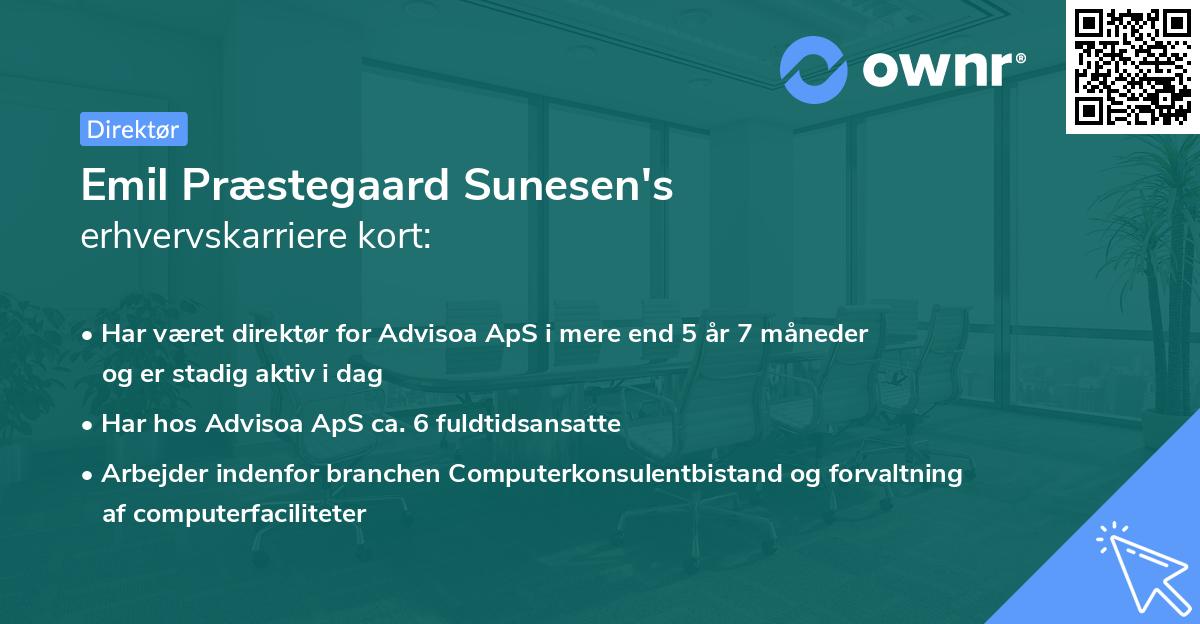 ownr®

Direktør

Emil Præstegaard Sunesen's
erhvervskarriere kort:

• Har været direktør for Advisoa ApS i mere end 5 år 7 måneder og er stadig aktiv i dag

• Har hos Advisoa ApS ca. 6 fuldtidsansatte

• Arbejder indenfor branchen Computerkonsulentbistand og forvaltning af computerfaciliteter